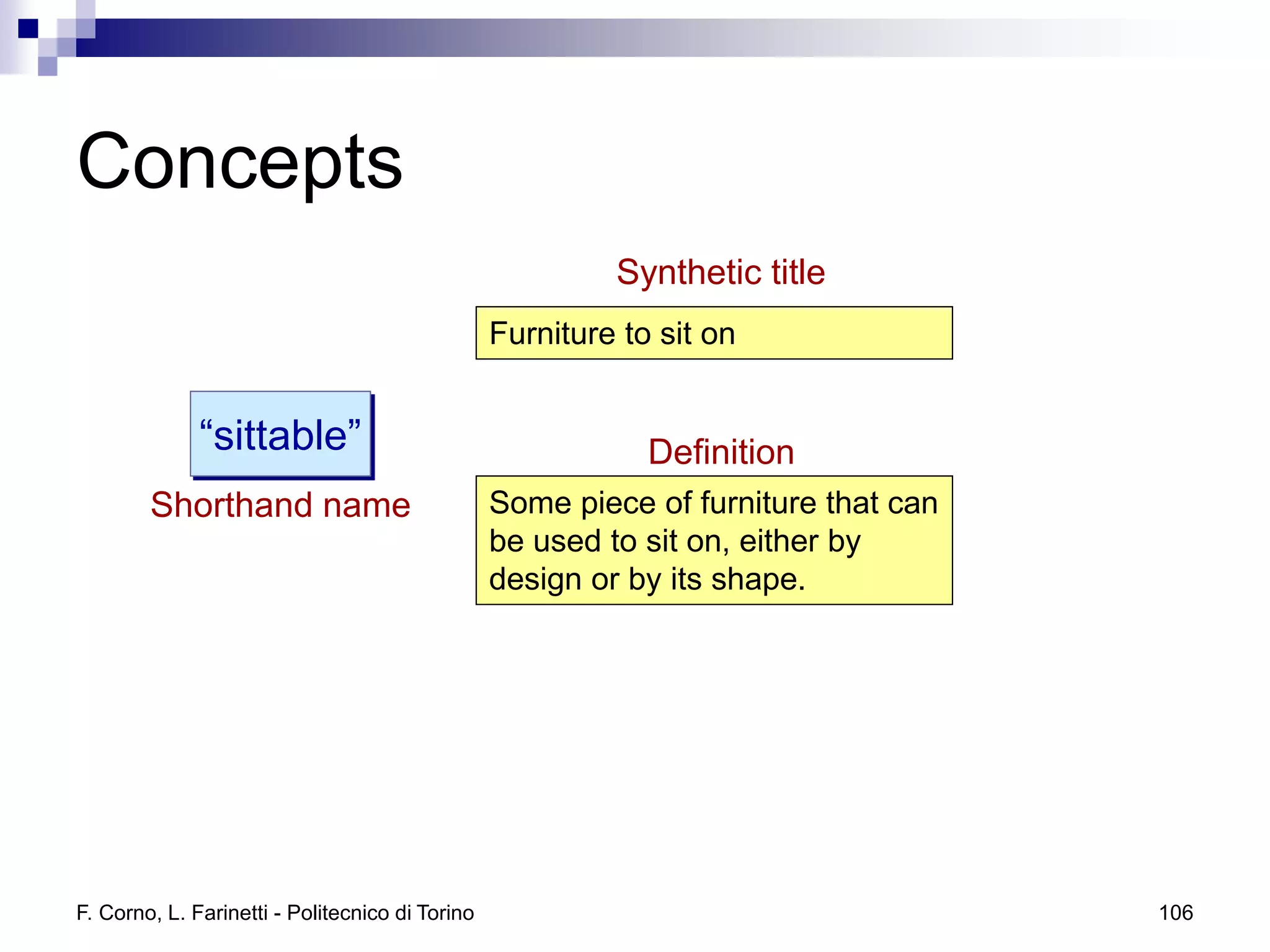 Concepts

Synthetic title

Furniture to sit on

“sittable”

Shorthand name

Definition

Some piece of furniture that can be used to sit on, either by design or by its shape.

F. Corno, L. Farinetti - Politecnico di Torino

106